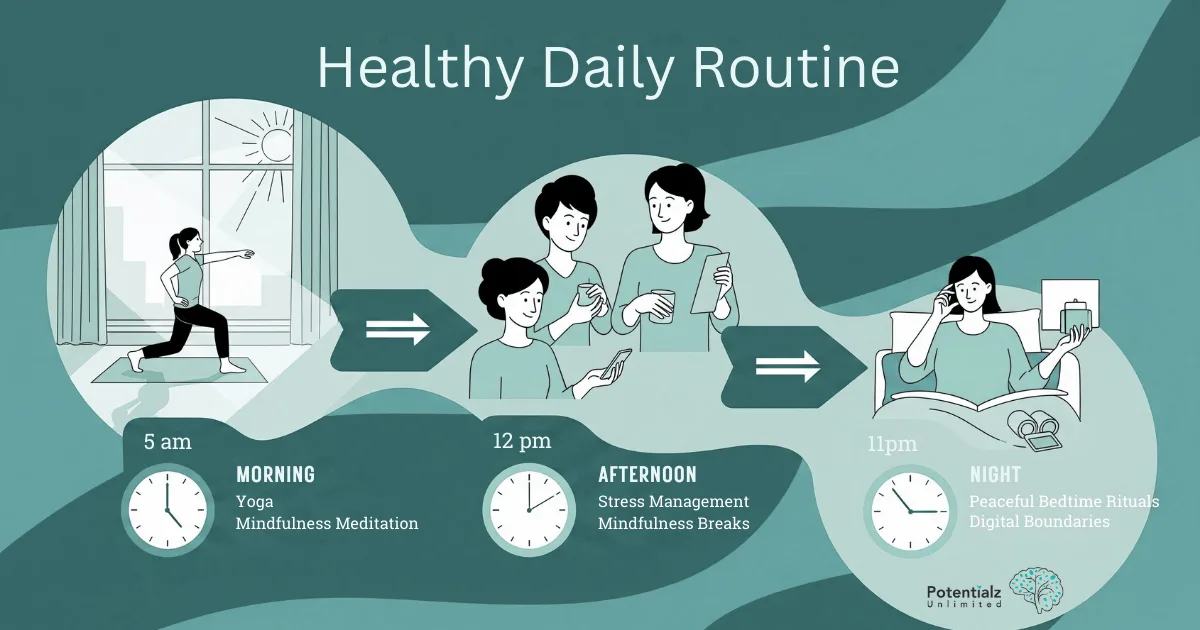 Healthy Daily Routine

5 am
MORNING
Yoga
Mindfulness Meditation

12 pm
AFTERNOON
Stress Management
Mindfulness Breaks

11pm
NIGHT
Peaceful Bedtime Rituals
Digital Boundaries

Potentialz Unlimited